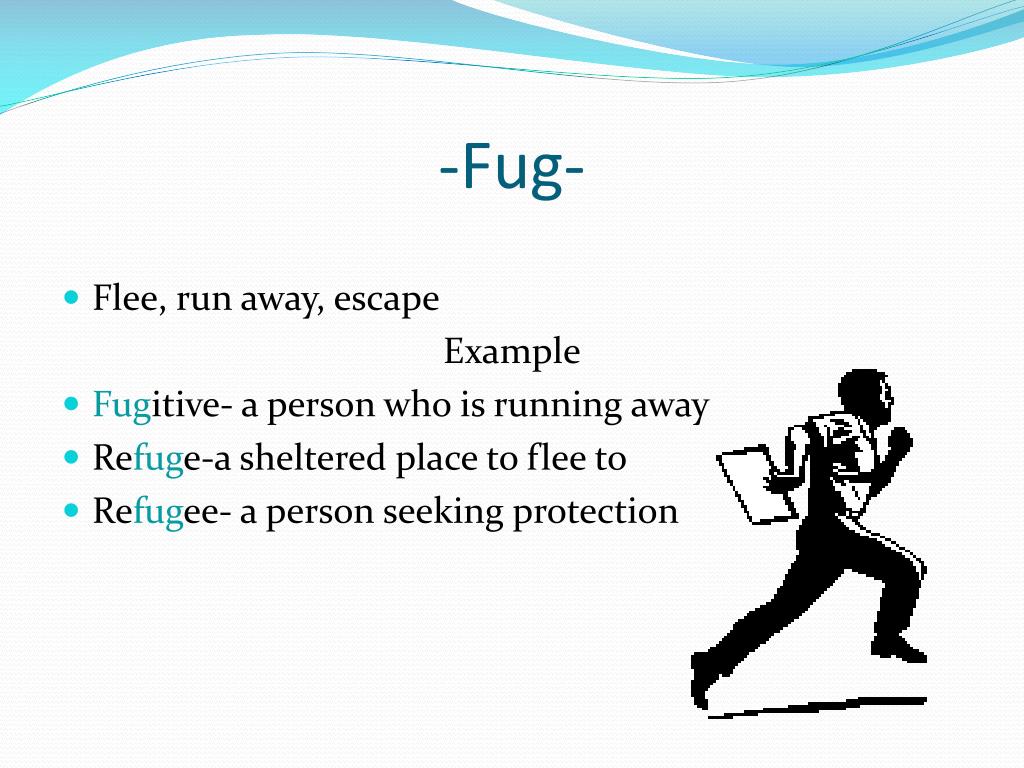 -Fug-

- Flee, run away, escape

Example

- Fugitive- a person who is running away
- Refuge-a sheltered place to flee to
- Refugee- a person seeking protection